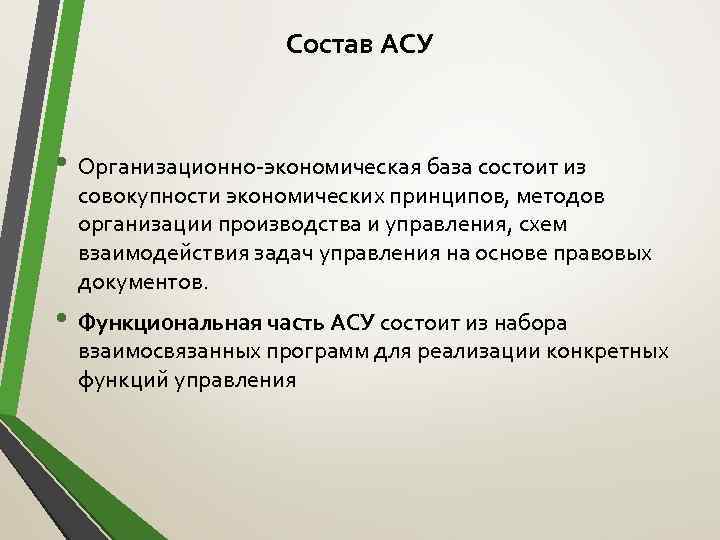 Состав АСУ

• Организационно-экономическая база состоит из совокупности экономических принципов, методов организации производства и управления, схем взаимодействия задач управления на основе правовых документов.

• Функциональная часть АСУ состоит из набора взаимосвязанных программ для реализации конкретных функций управления